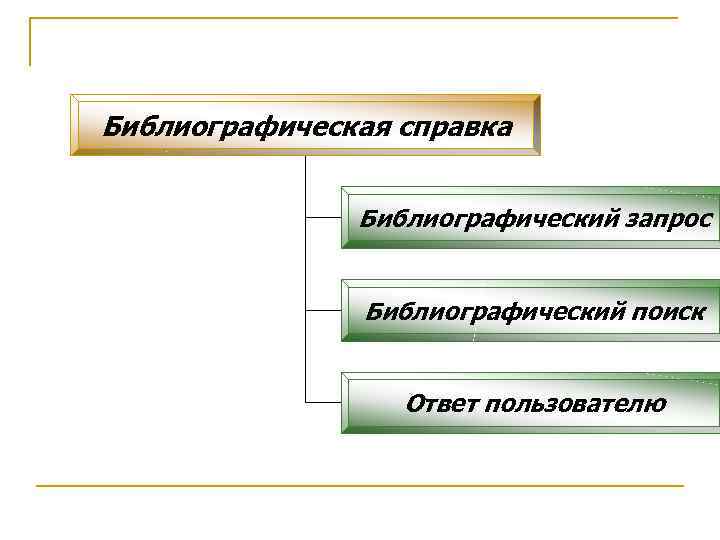 Библиографическая справка

Библиографический запрос

Библиографический поиск

Ответ пользователю